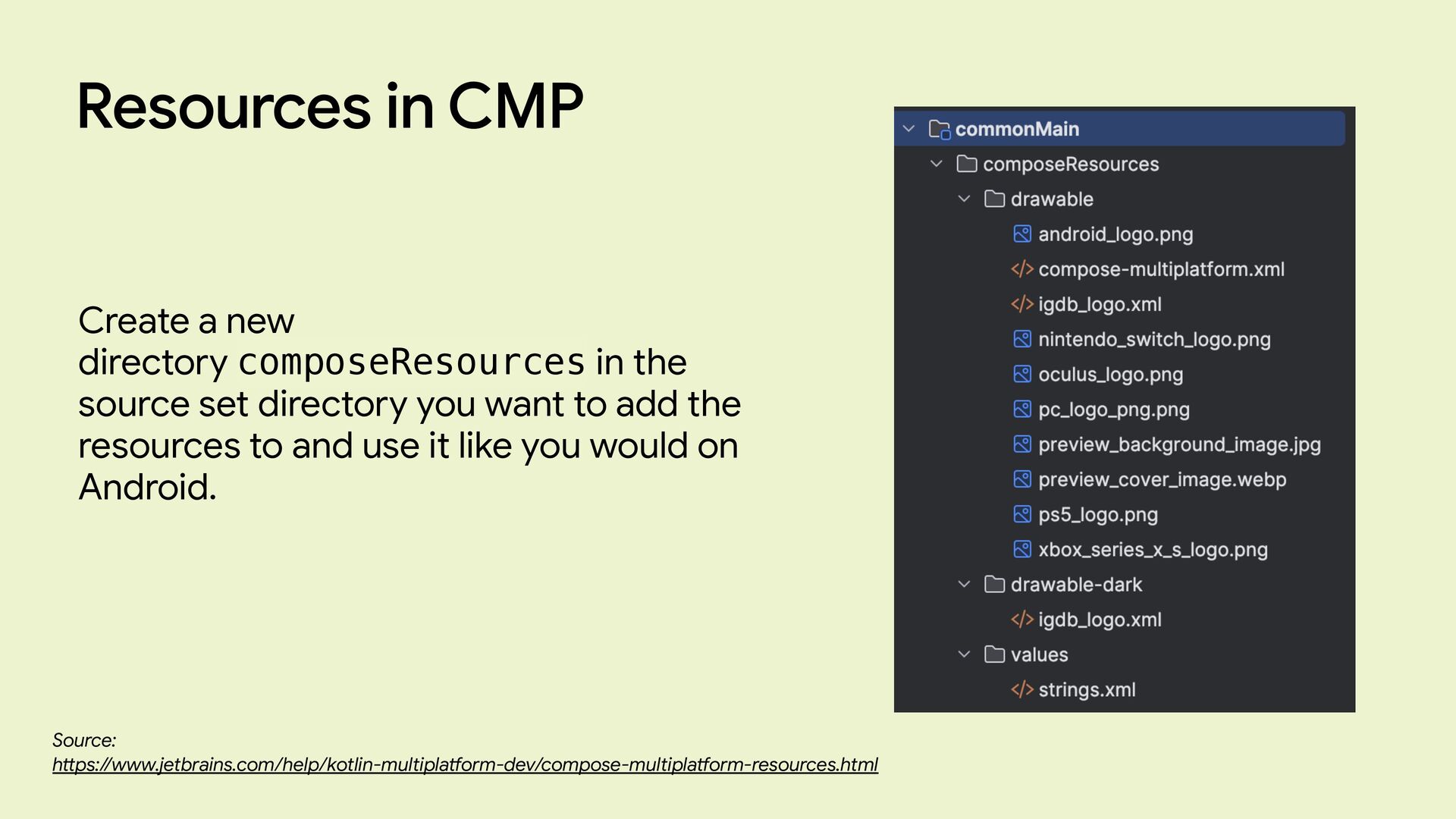 Resources in CMP

Create a new directory composeResources in the source set directory you want to add the resources to and use it like you would on Android.

commonMain
composeResources
drawable
android_logo.png
compose-multiplatform.xml
igdb_logo.xml
nintendo_switch_logo.png
oculus_logo.png
pc_logo_png.png
preview_background_image.jpg
preview_cover_image.webp
ps5_logo.png
xbox_series_x_s_logo.png
drawable-dark
igdb_logo.xml
values
strings.xml

Source:
https://www.jetbrains.com/help/kotlin-multiplatform-dev/compose-multiplatform-resources.html